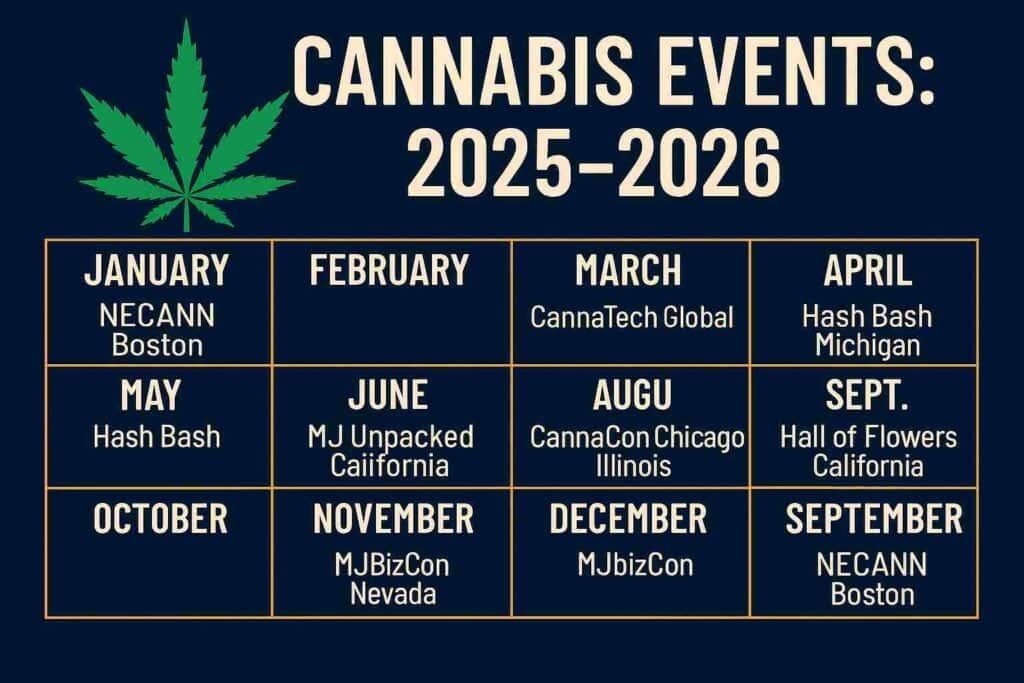 CANNABIS EVENTS: 2025–2026

| JANUARY NECANN Boston | FEBRUARY | MARCH CannaTech Global | APRIL Hash Bash Michigan |
|---|---|---|---|
| MAY Hash Bash | JUNE MJ Unpacked Caiifornia | AUGU CannaCon Chicago Illinois | SEPT. Hall of Flowers California |
| OCTOBER | NOVEMBER MJBizCon Nevada | DECEMBER MJbizCon | SEPTEMBER NECANN Boston |